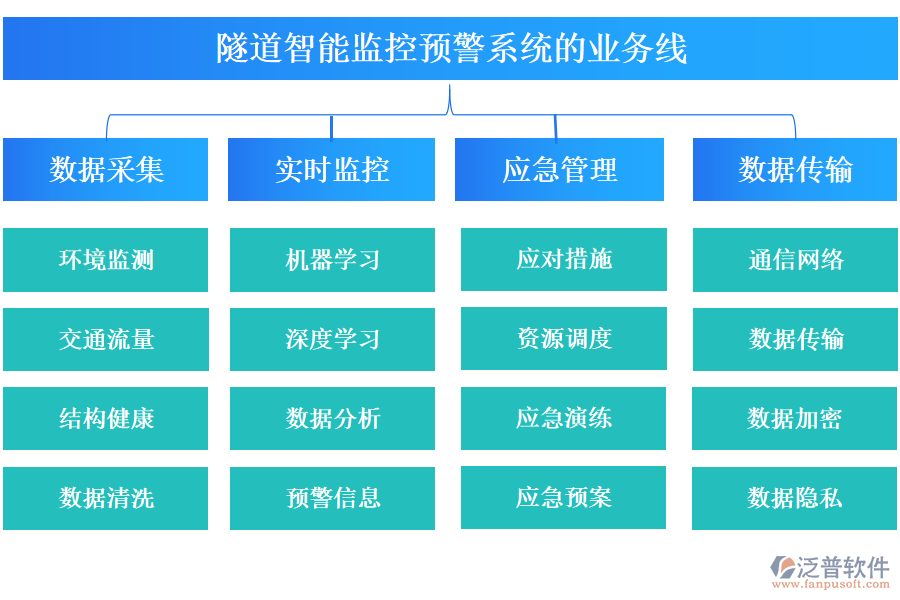 隧道智能监控预警系统的业务线

数据采集

环境监测

交通流量

结构健康

数据清洗

实时监控

机器学习

深度学习

数据分析

预警信息

应急管理

应对措施

资源调度

应急演练

应急预案

数据传输

通信网络

数据传输

数据加密

数据隐私

泛普软件
www.fanpusoft.com